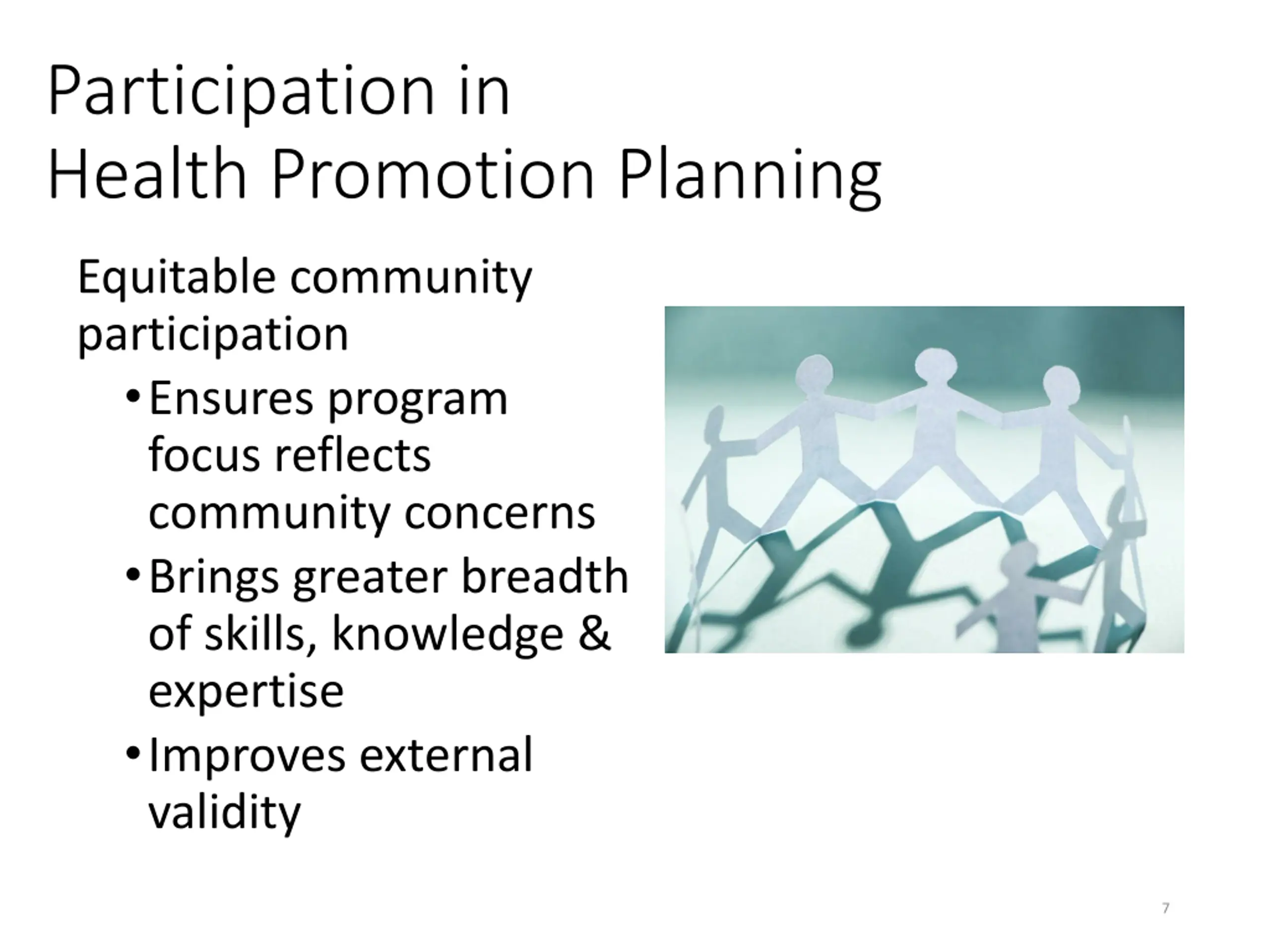 Participation in
Health Promotion Planning

Equitable community participation

• Ensures program focus reflects community concerns
• Brings greater breadth of skills, knowledge & expertise
• Improves external validity

7